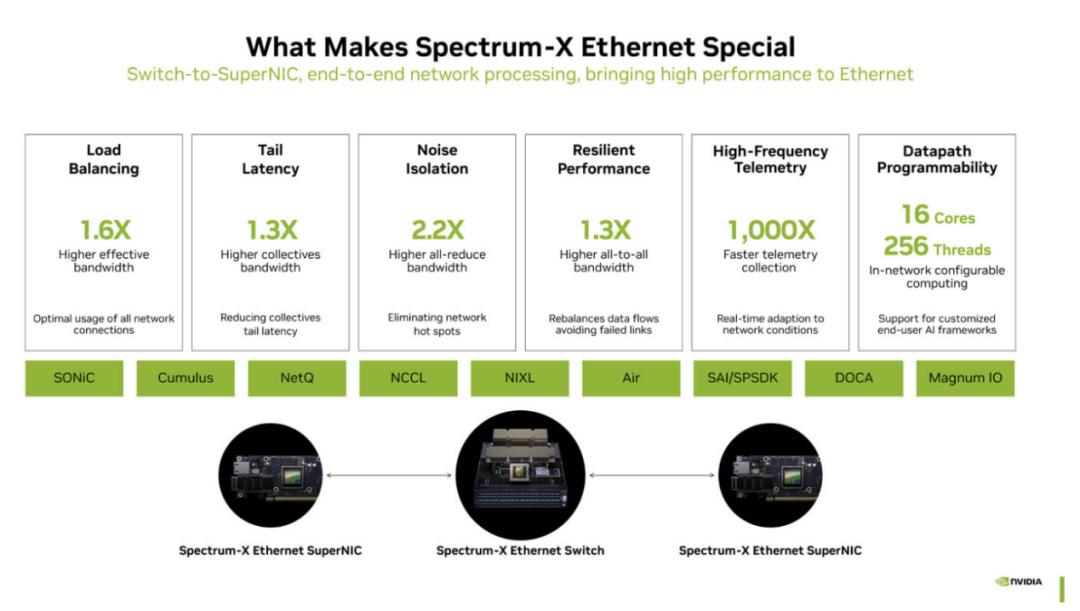 What Makes Spectrum-X Ethernet Special

Switch-to-SuperNIC, end-to-end network processing, bringing high performance to Ethernet

Load Balancing

1.6X

Higher effective bandwidth

Optimal usage of all network connections

Tail Latency

1.3X

Higher collectives bandwidth

Reducing collectives tail latency

Noise Isolation

2.2X

Higher all-reduce bandwidth

Eliminating network hot spots

Resilient Performance

1.3X

Higher all-to-all bandwidth

Rebalances data flows avoiding failed links

High-Frequency Telemetry

1,000X

Faster telemetry collection

Real-time adaption to network conditions

Datapath Programmability

16 Cores

256 Threads

In-network configurable computing

Support for customized end-user AI frameworks

SONiC

Cumulus

NetQ

NCCL

NIXL

Air

SAI/SPSDK

DOCA

Magnum IO

Spectrum-X Ethernet SuperNIC

Spectrum-X Ethernet Switch

Spectrum-X Ethernet SuperNIC

NVIDIA